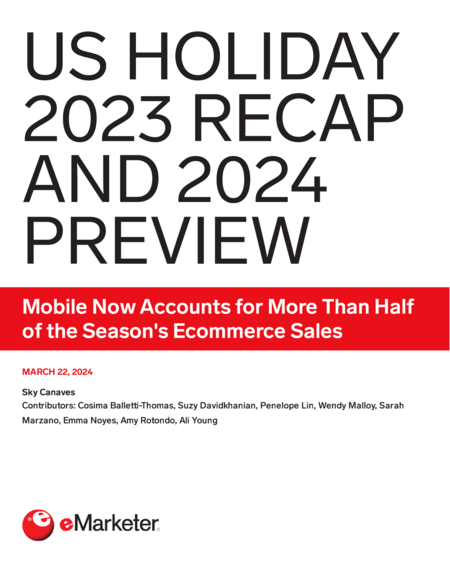 US HOLIDAY 2023 RECAP AND 2024 PREVIEW

Mobile Now Accounts for More Than Half of the Season's Ecommerce Sales

MARCH 22, 2024

Sky Canaves
Contributors: Cosima Balletti-Thomas, Suzy Davidkhanian, Penelope Lin, Wendy Malloy, Sarah Marzano, Emma Noyes, Amy Rotondo, Ali Young

eMarketer